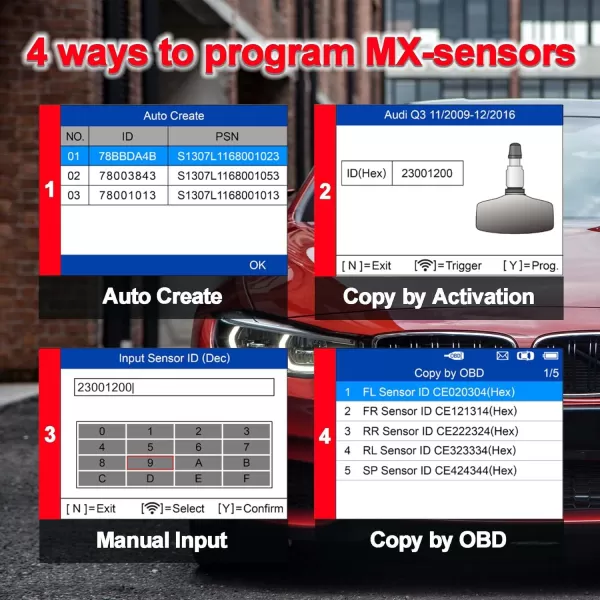 4 ways to program MX-sensors

1

Auto Create

| NO. | ID | PSN |
|---|---|---|
| 01 | 78BBDA4B | S1307L1168001023 |
| 02 | 78003843 | S1307L1168001053 |
| 03 | 78001013 | S1307L1168001013 |

OK

Auto Create

2

Audi Q3 11/2009-12/2016

| ID(Hex) | 23001200 |
|---|---|

[ N ]=Exit [ ]=Trigger [ Y ]=Prog.

Copy by Activation

3

Input Sensor ID (Dec)

23001200

| 0 | 1 | 2 | 3 |
|---|---|---|---|
| 4 | 5 | 6 | 7 |
| 8 | 9 | A | B |
| C | D | E | F |

[ N ]=Exit [ ]=Select [Y]=Confirm

Manual Input

4

Copy by OBD 1/5

1 FL Sensor ID CE020304(Hex)
2 FR Sensor ID CE121314(Hex)
3 RR Sensor ID CE222324(Hex)
4 RL Sensor ID CE323334(Hex)
5 SP Sensor ID CE424344(Hex)

Copy by OBD